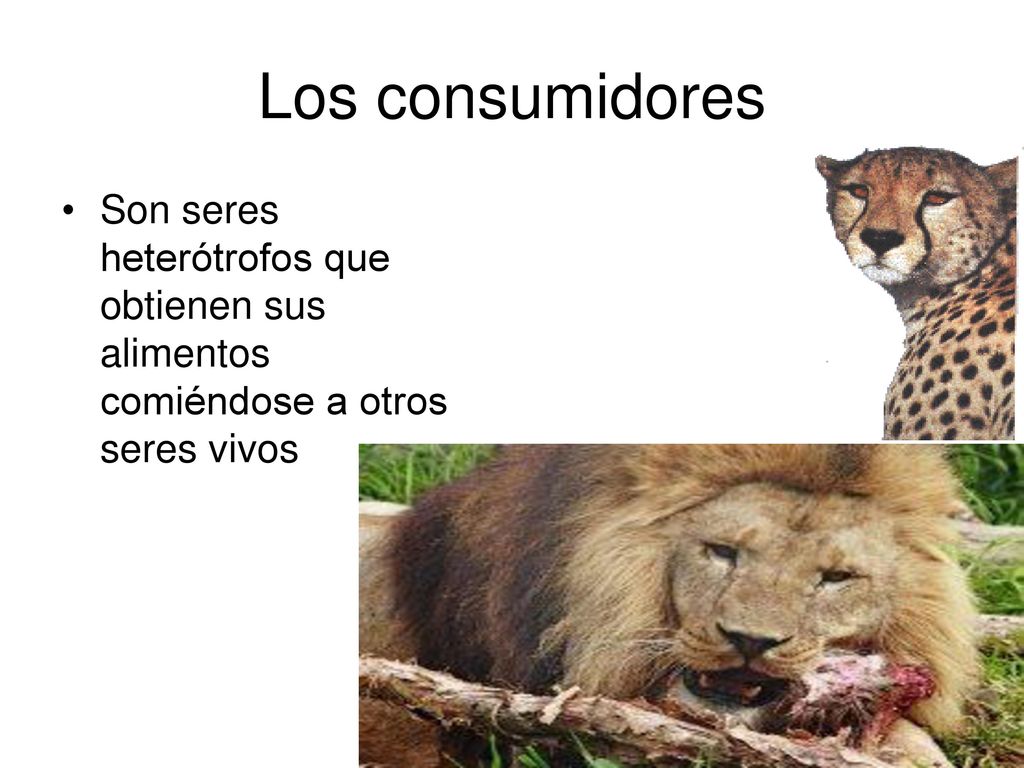 Los consumidores

• Son seres heterótrofos que obtienen sus alimentos comiéndose a otros seres vivos